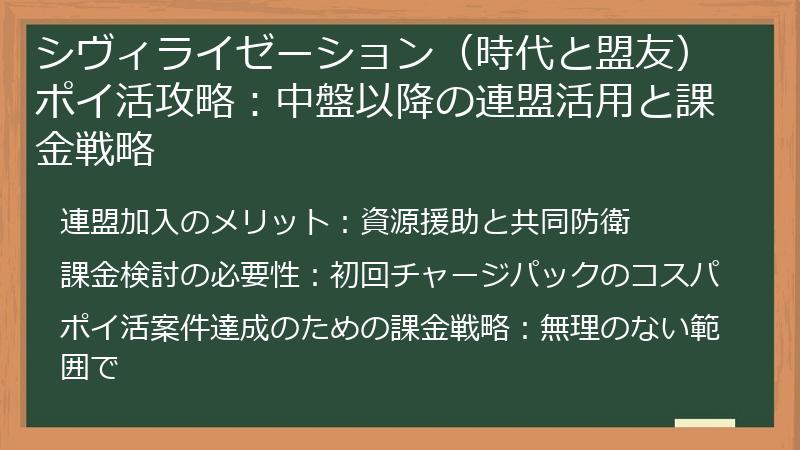 シヴィライゼーション（時代と盟友）ポイ活攻略：中盤以降の連盟活用と課金戦略

連盟加入のメリット：資源援助と共同防衛

課金検討の必要性：初回チャージパックのコスパ

ポイ活案件達成のための課金戦略：無理のない範囲で